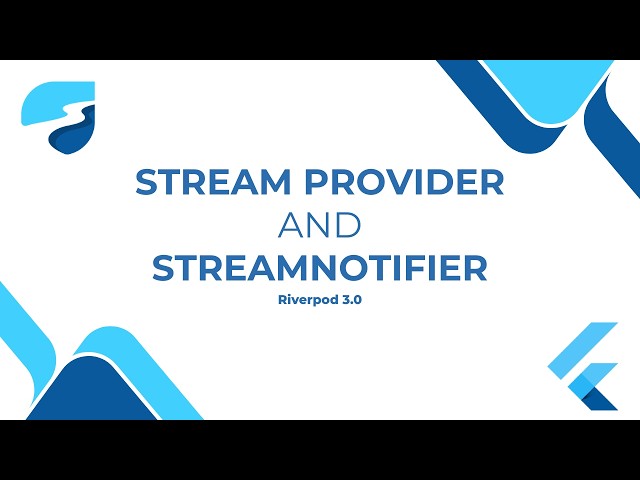 STREAM PROVIDER
AND
STREAMNOTIFIER
Riverpod 3.0